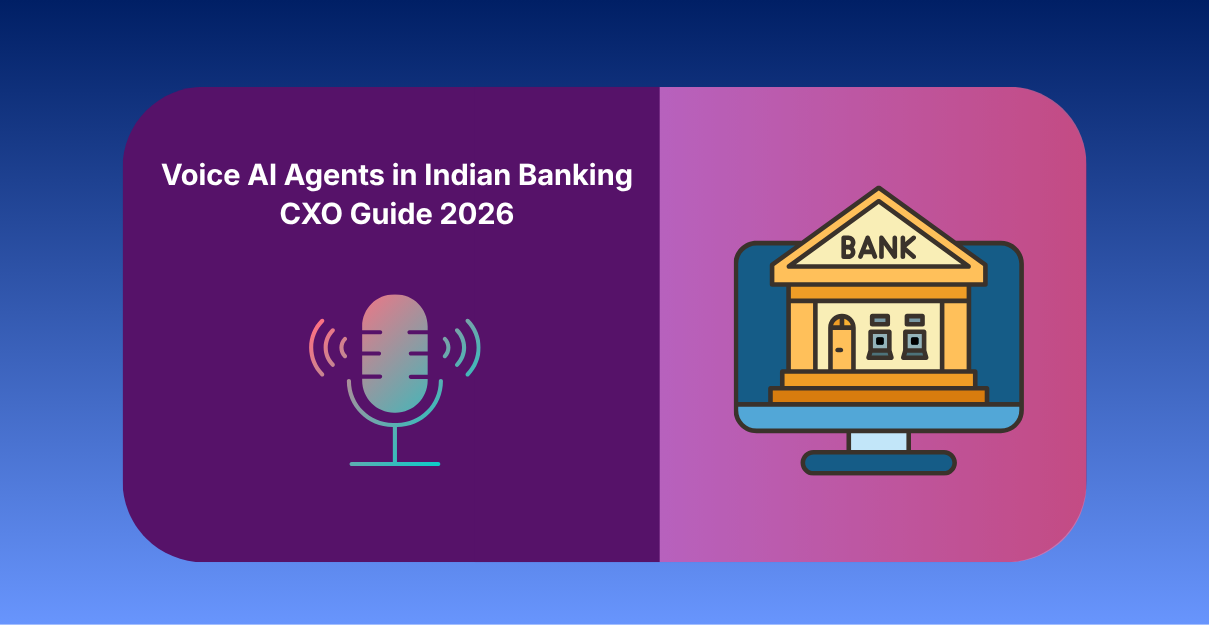 Voice AI Agents in Indian Banking
CXO Guide 2026

BANK